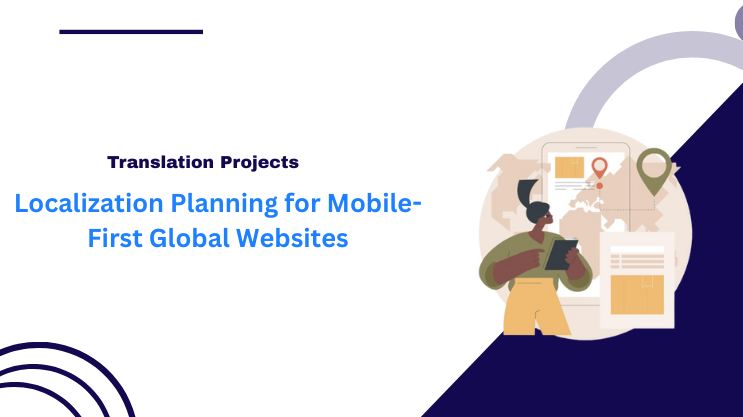 Translation Projects

Localization Planning for Mobile-First Global Websites